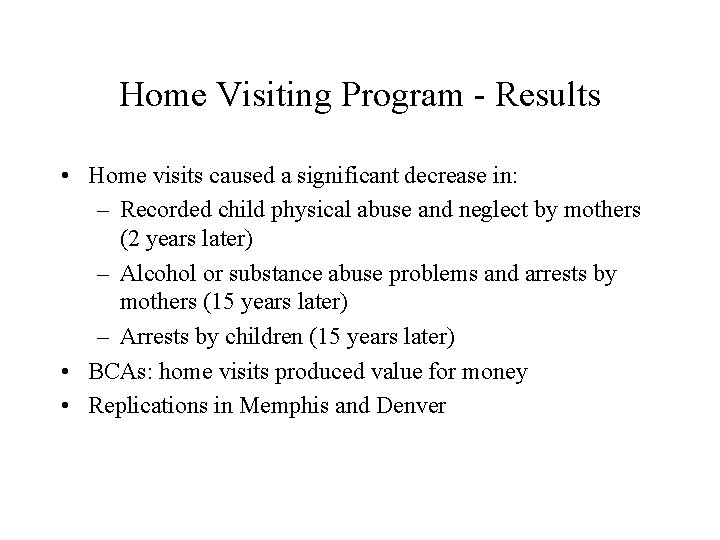 Home Visiting Program - Results

• Home visits caused a significant decrease in:
  – Recorded child physical abuse and neglect by mothers (2 years later)
  – Alcohol or substance abuse problems and arrests by mothers (15 years later)
  – Arrests by children (15 years later)
• BCAs: home visits produced value for money
• Replications in Memphis and Denver